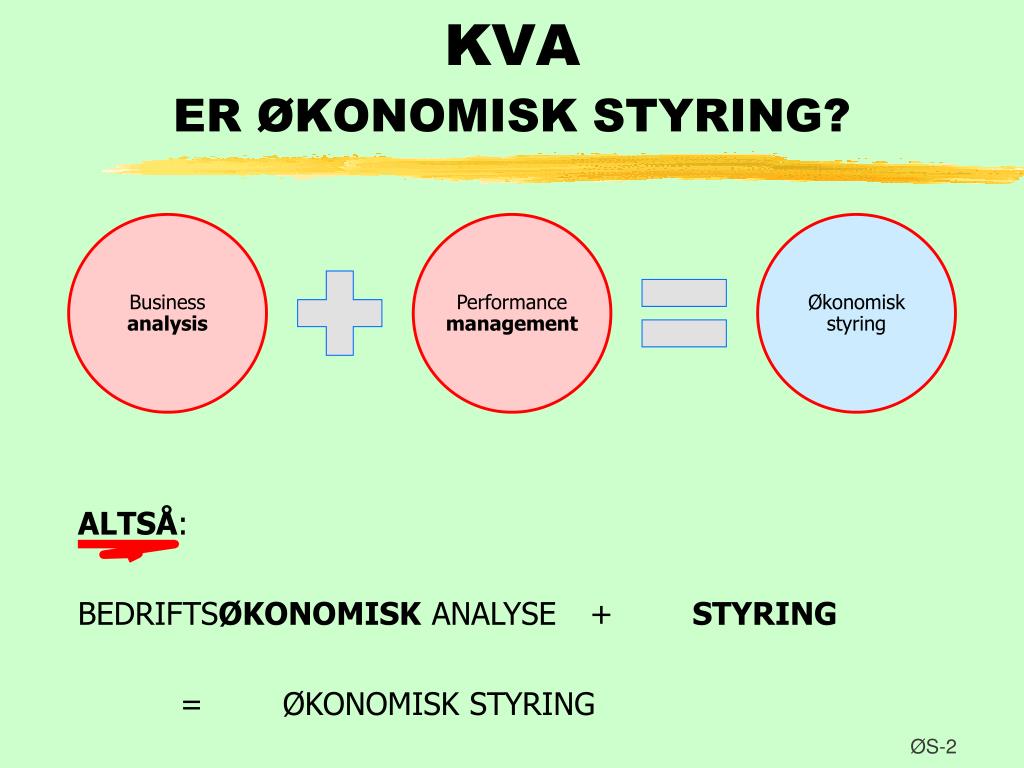 KVA

ER ØKONOMISK STYRING?

Business analysis

Performance management

Økonomisk styring

ALTSÅ:

BEDRIFTSØKONOMISK ANALYSE + STYRING

= ØKONOMISK STYRING

ØS-2